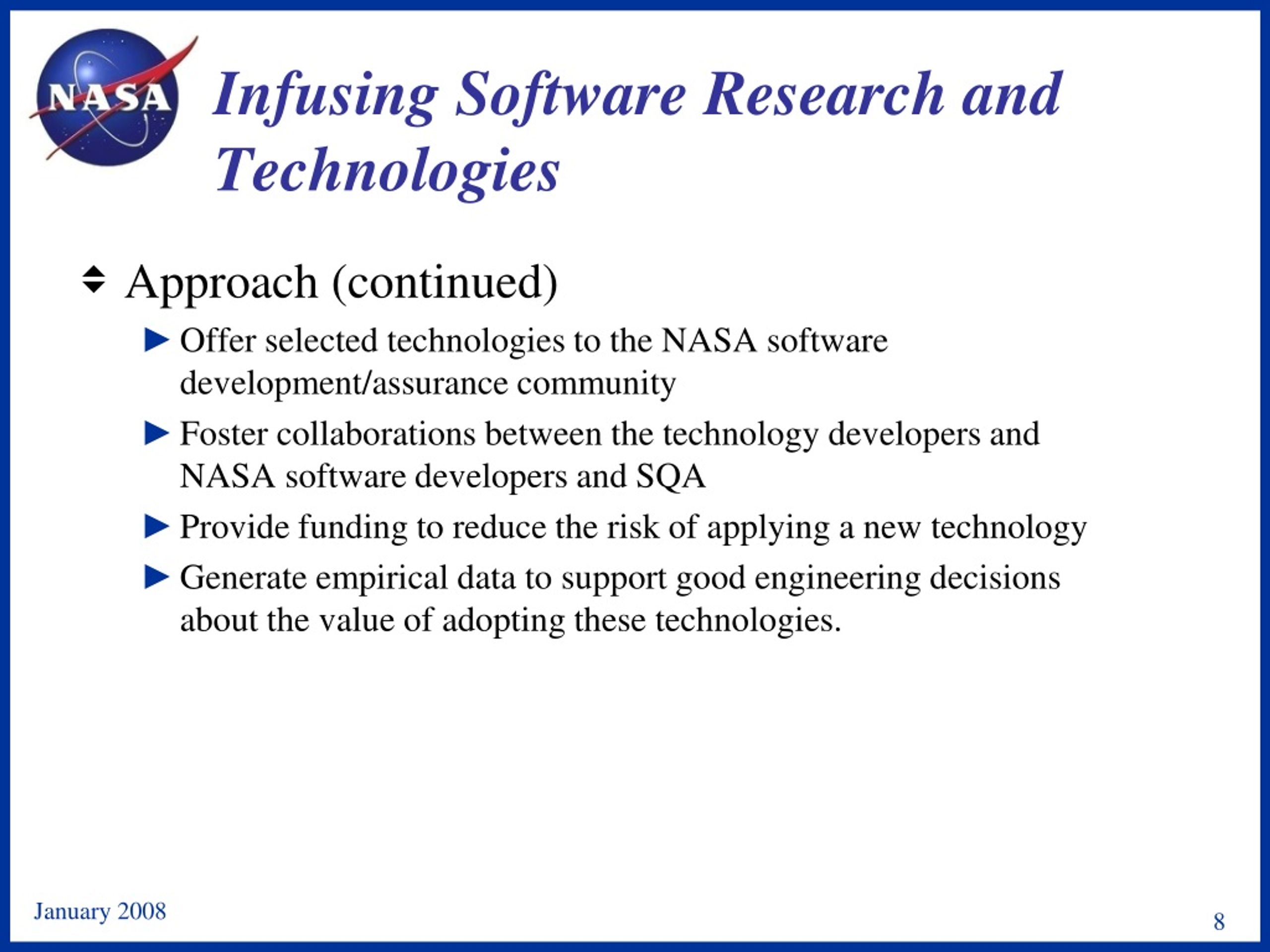 NASA

Infusing Software Research and Technologies

Approach (continued)

Offer selected technologies to the NASA software development/assurance community

Foster collaborations between the technology developers and NASA software developers and SQA

Provide funding to reduce the risk of applying a new technology

Generate empirical data to support good engineering decisions about the value of adopting these technologies.

January 2008

8